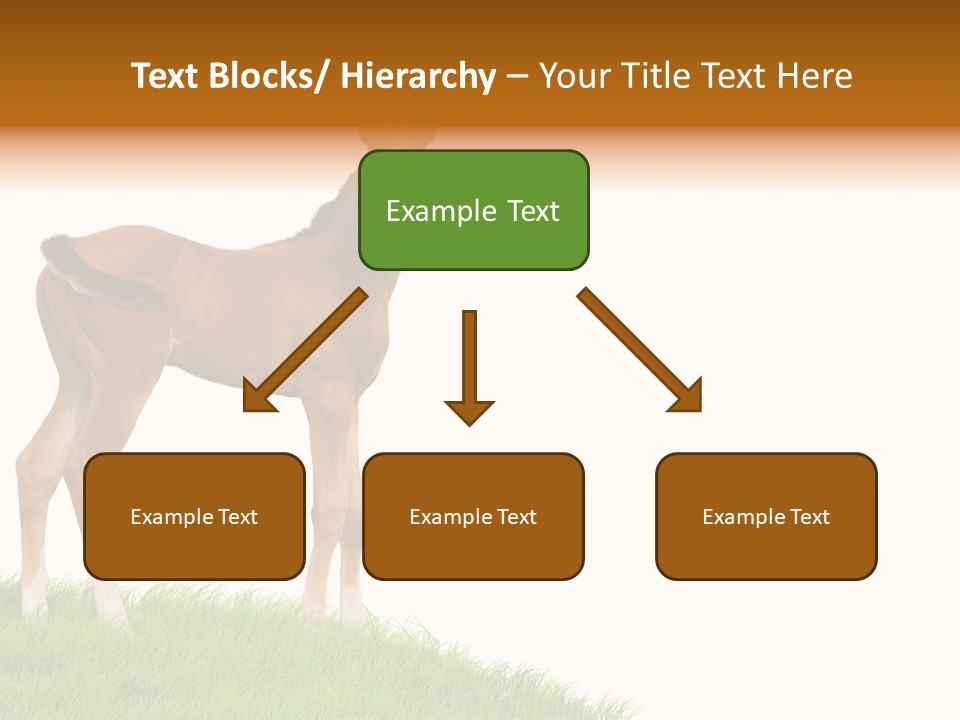 Text Blocks/ Hierarchy – Your Title Text Here

Example Text

Example Text

Example Text

Example Text